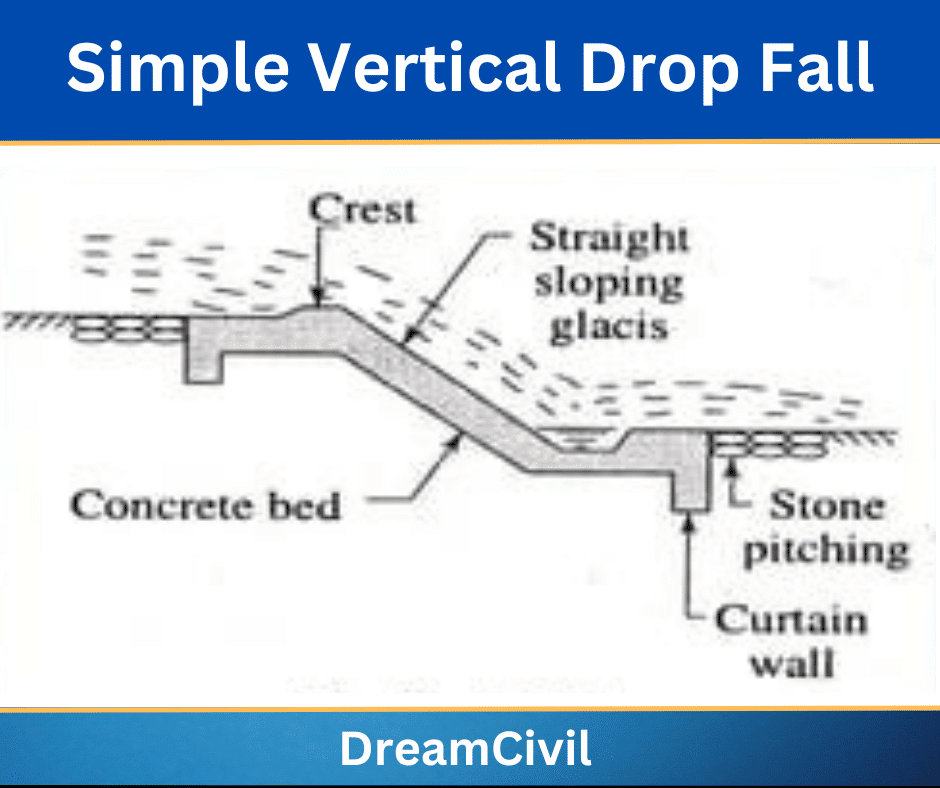 Simple Vertical Drop Fall

Crest

Straight sloping glacis

Concrete bed

Stone pitching

Curtain wall

DreamCivil